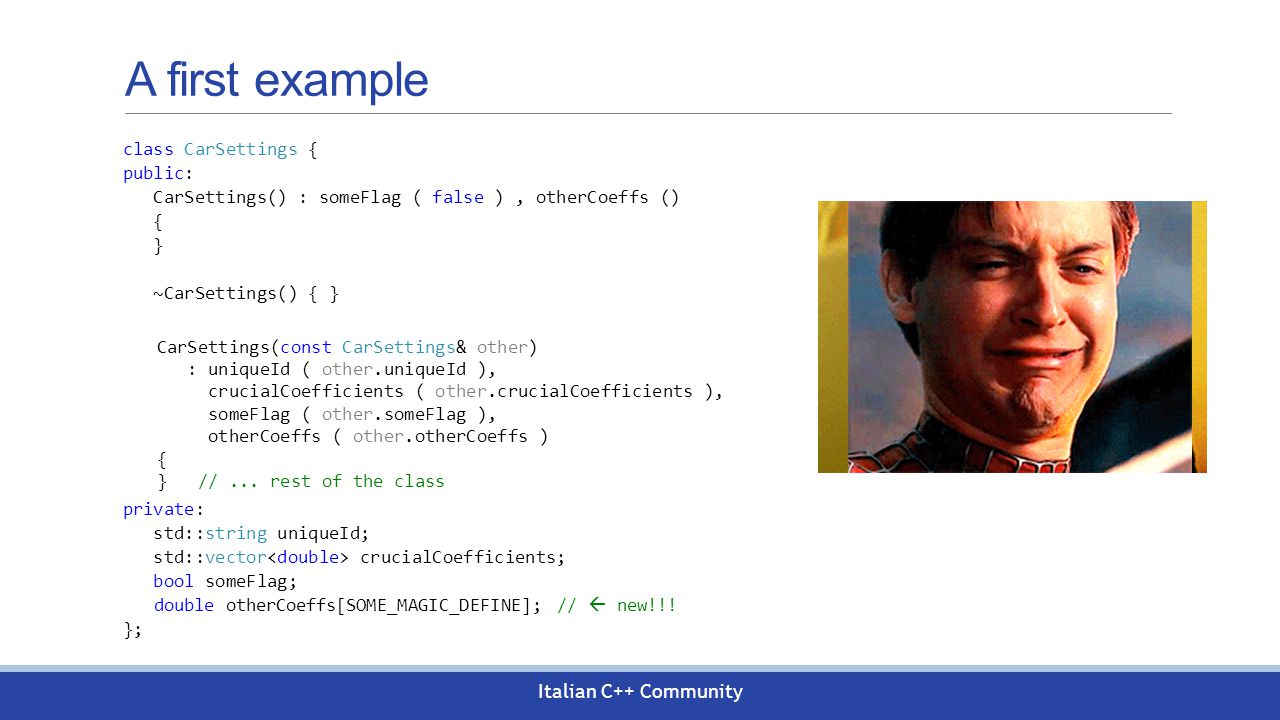 A first example

class CarSettings {
public:
CarSettings() : someFlag ( false ) , otherCoeffs ()
{
}

~CarSettings() { }

CarSettings(const CarSettings& other)
: uniqueId ( other.uniqueId ),
crucialCoefficients ( other.crucialCoefficients ),
someFlag ( other.someFlag ),
otherCoeffs ( other.otherCoeffs )
{
} // ... rest of the class
private:
std::string uniqueId;
std::vector<double> crucialCoefficients;
bool someFlag;
double otherCoeffs[SOME_MAGIC_DEFINE]; // ← new!!!
};

Italian C++ Community